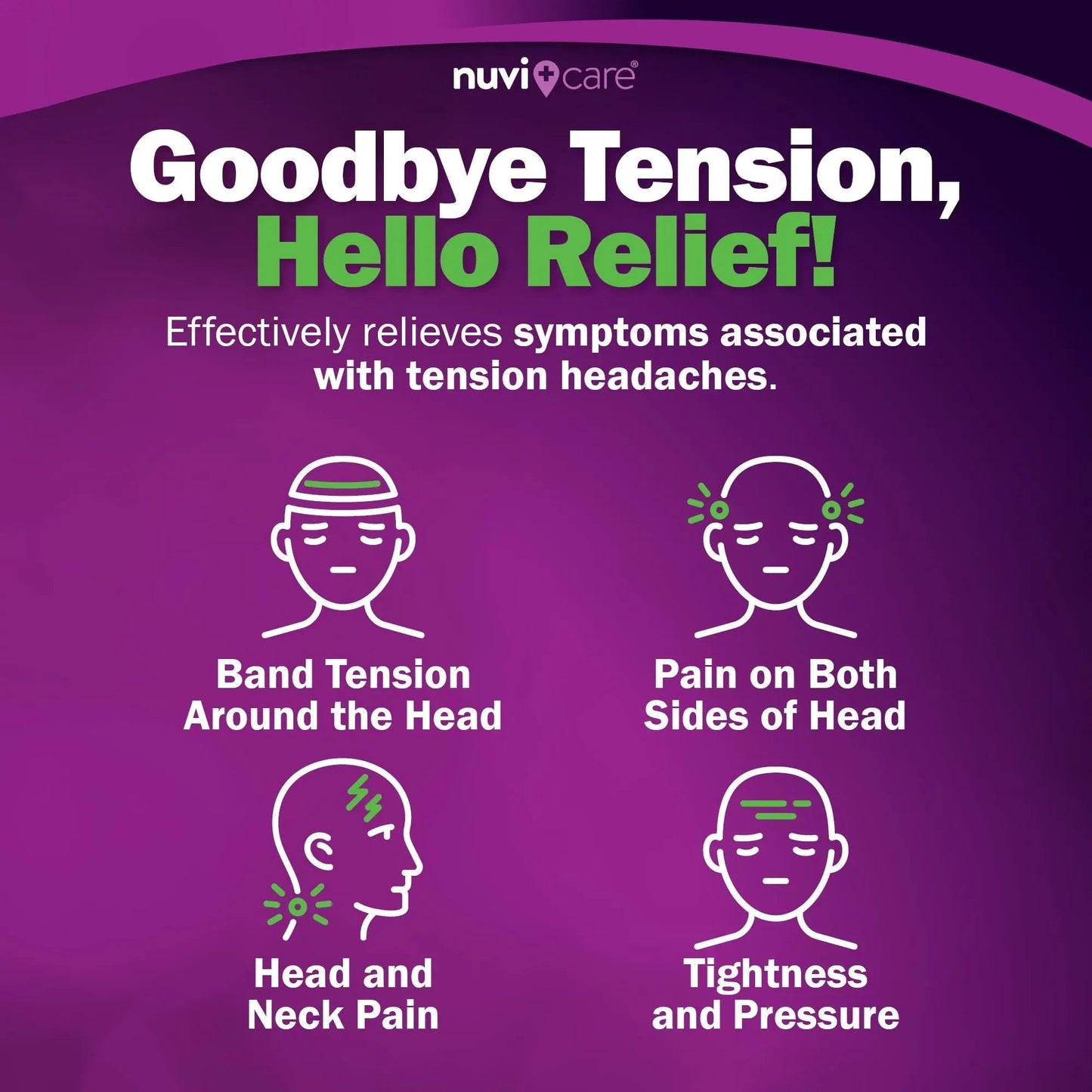 nuvi care®

Goodbye Tension, Hello Relief!

Effectively relieves symptoms associated with tension headaches.

Band Tension Around the Head

Pain on Both Sides of Head

Head and Neck Pain

Tightness and Pressure